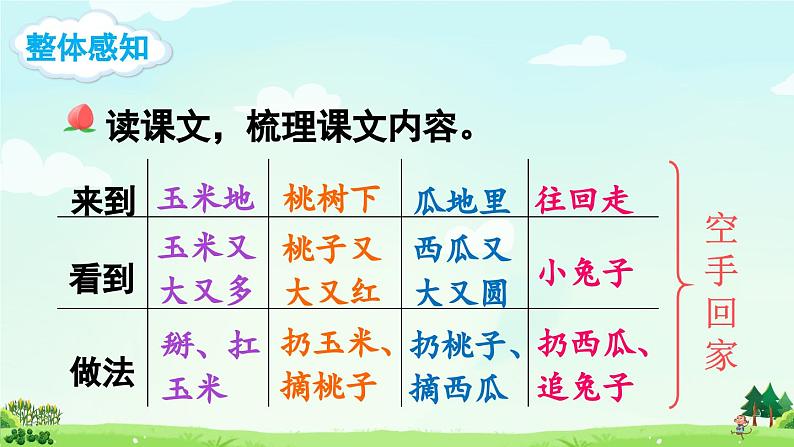 整体感知

读课文，梳理课文内容。

| 来到 | 玉米地 | 桃树下 | 瓜地里 | 往回走 |
|---|---|---|---|---|
| 看到 | 玉米又大又多 | 桃子又大又红 | 西瓜又大又圆 | 小兔子 |
| 做法 | 掰、扛玉米 | 扔玉米、摘桃子 | 扔桃子、摘西瓜 | 扔西瓜、追兔子 |

空手回家